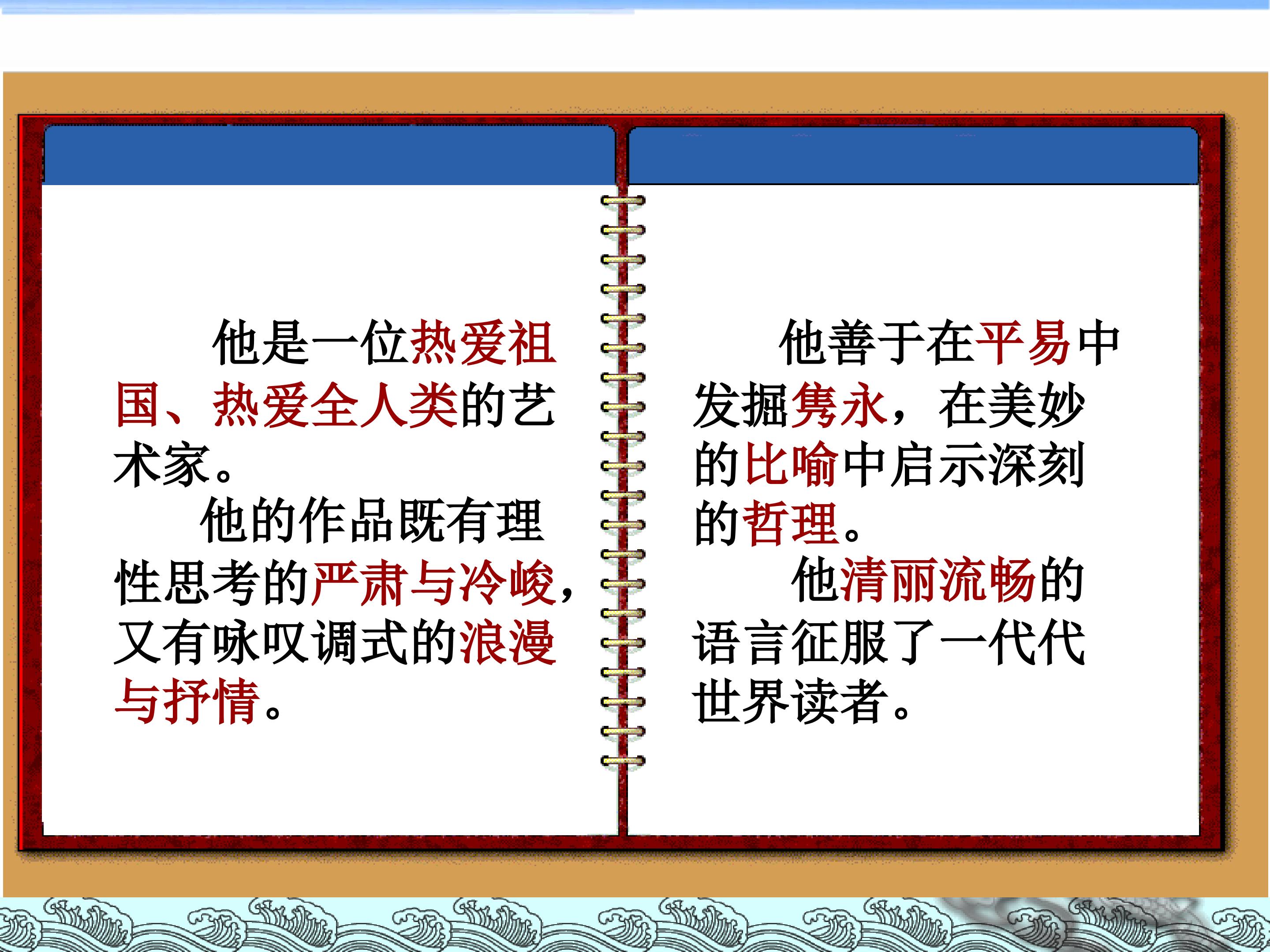 他是一位热爱祖国、热爱全人类的艺术家。

他的作品既有理性思考的严肃与冷峻，又有咏叹调式的浪漫与抒情。

他善于在平易中发掘隽永，在美妙的比喻中启示深刻的哲理。

他清丽流畅的语言征服了一代代世界读者。